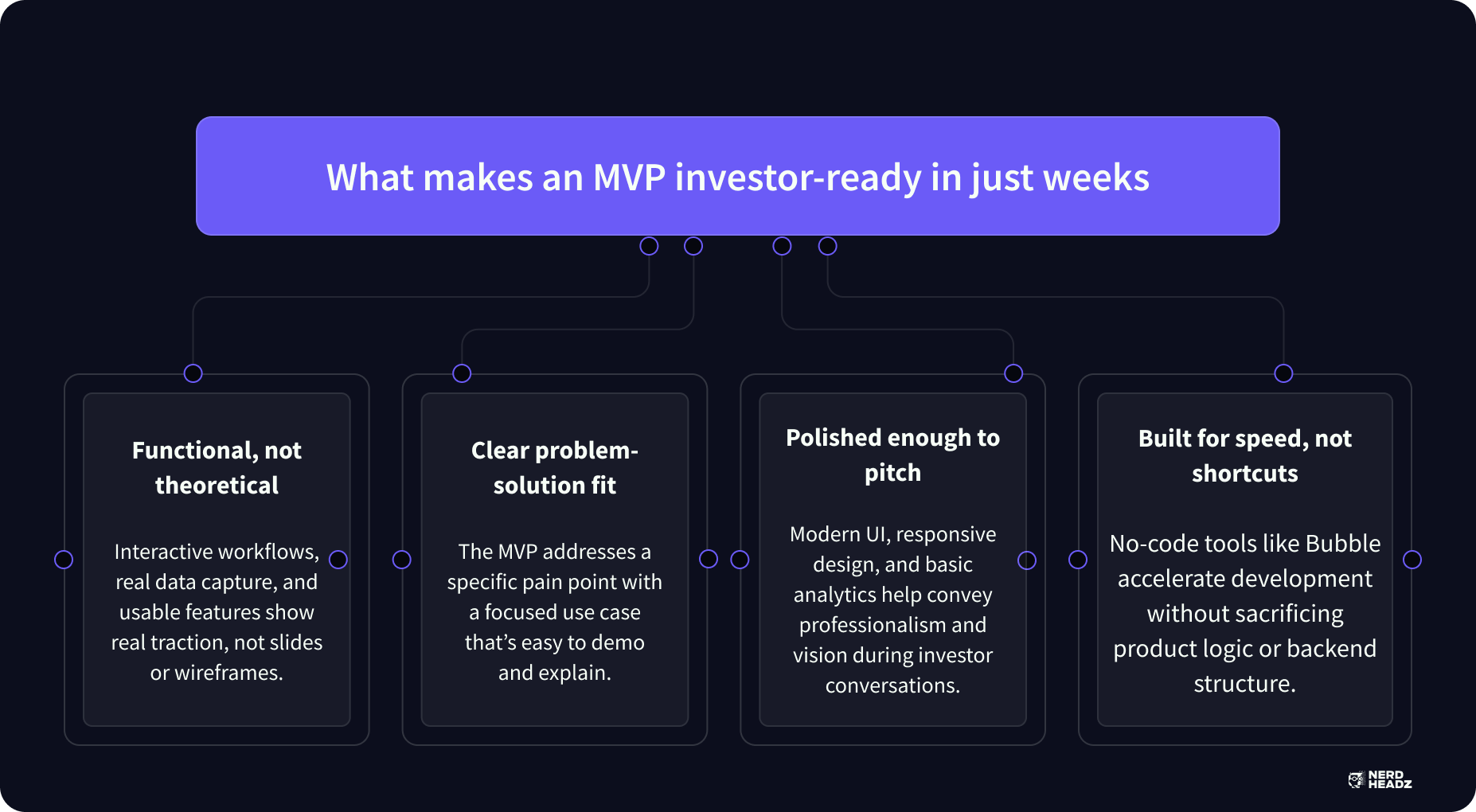 What makes an MVP investor-ready in just weeks

Functional, not theoretical

Interactive workflows, real data capture, and usable features show real traction, not slides or wireframes.

Clear problem-solution fit

The MVP addresses a specific pain point with a focused use case that's easy to demo and explain.

Polished enough to pitch

Modern UI, responsive design, and basic analytics help convey professionalism and vision during investor conversations.

Built for speed, not shortcuts

No-code tools like Bubble accelerate development without sacrificing product logic or backend structure.

NERD HEADZ